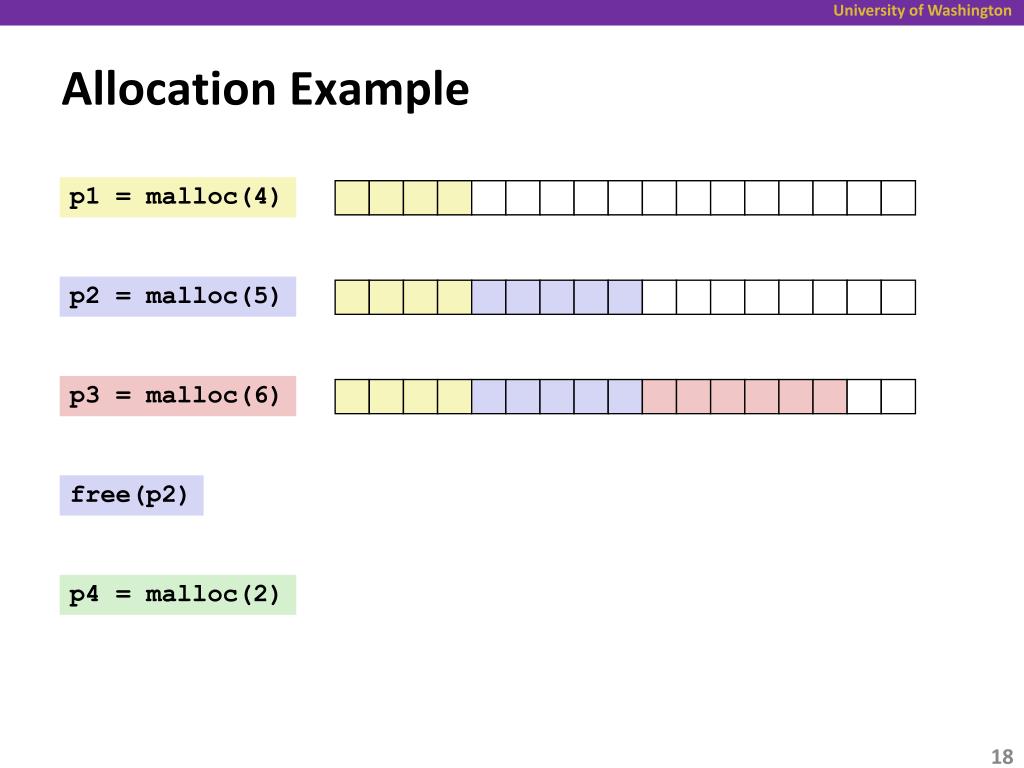 University of Washington

Allocation Example

p1 = malloc(4)

p2 = malloc(5)

p3 = malloc(6)

free(p2)

p4 = malloc(2)

18